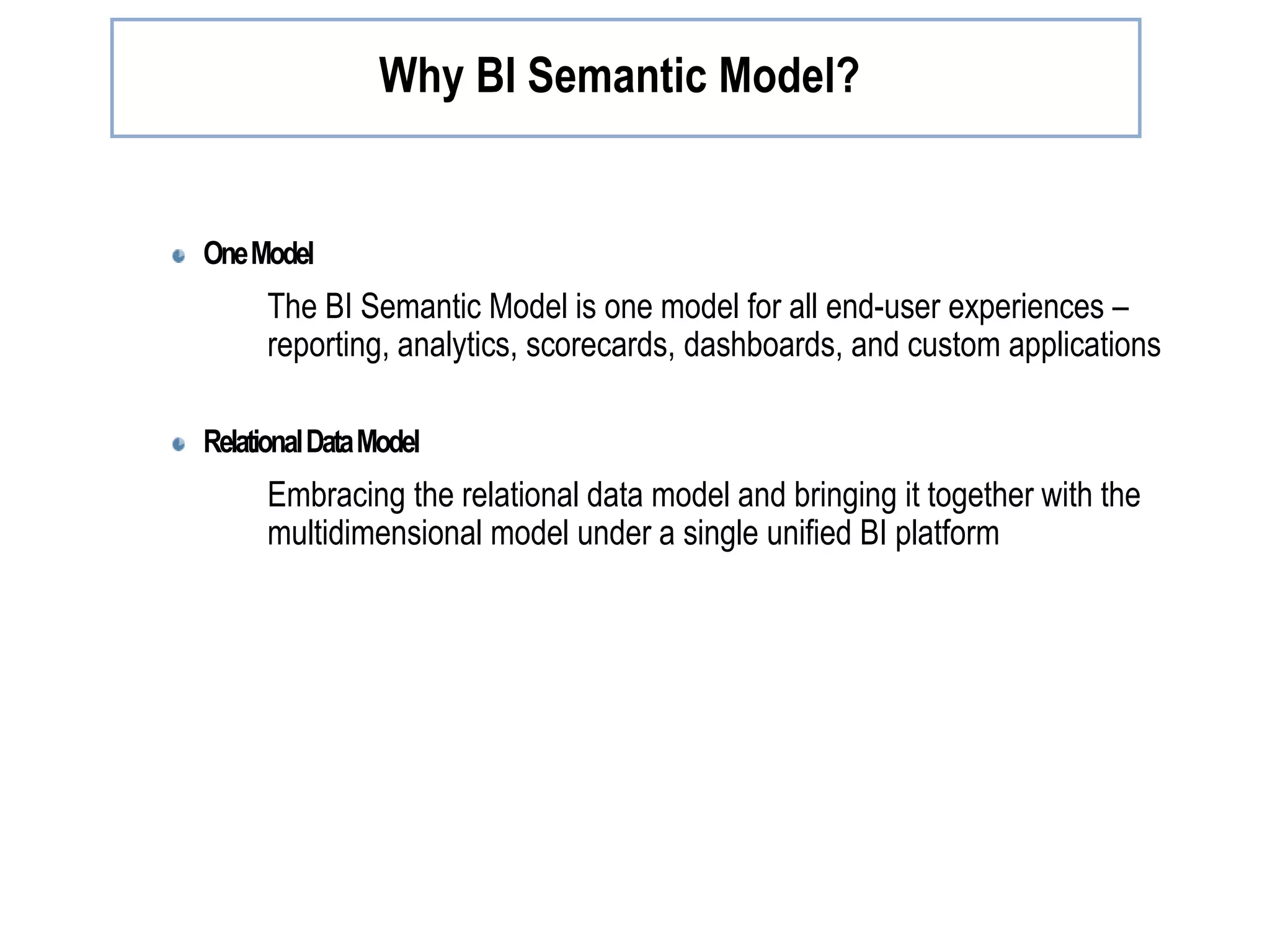 Why BI Semantic Model?

One Model

The BI Semantic Model is one model for all end-user experiences – reporting, analytics, scorecards, dashboards, and custom applications

Relational Data Model

Embracing the relational data model and bringing it together with the multidimensional model under a single unified BI platform